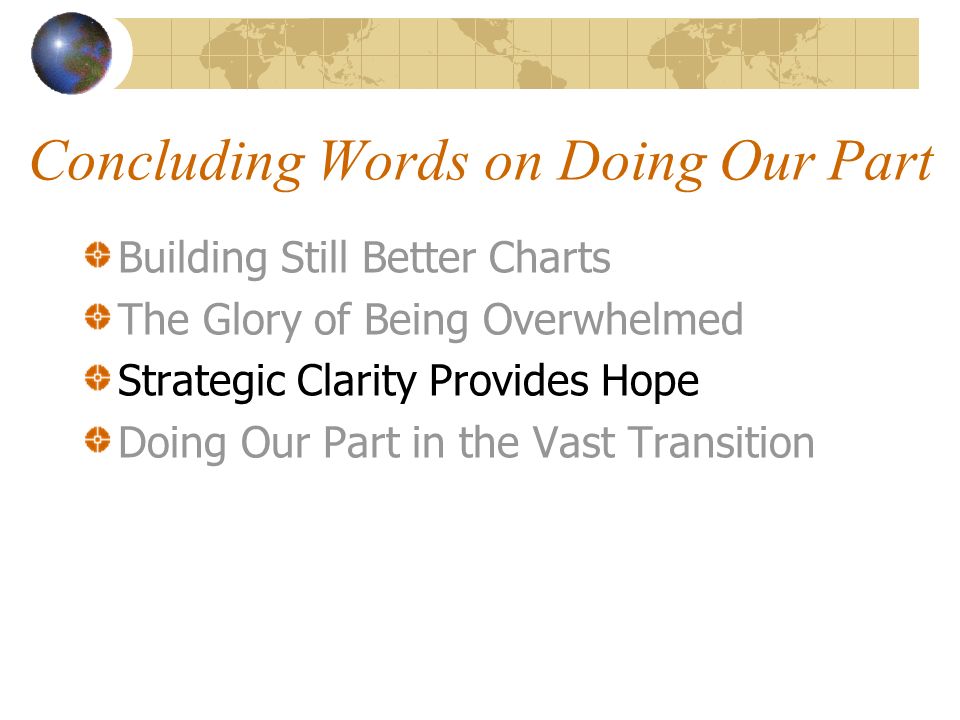 Concluding Words on Doing Our Part

Building Still Better Charts
The Glory of Being Overwhelmed
Strategic Clarity Provides Hope
Doing Our Part in the Vast Transition